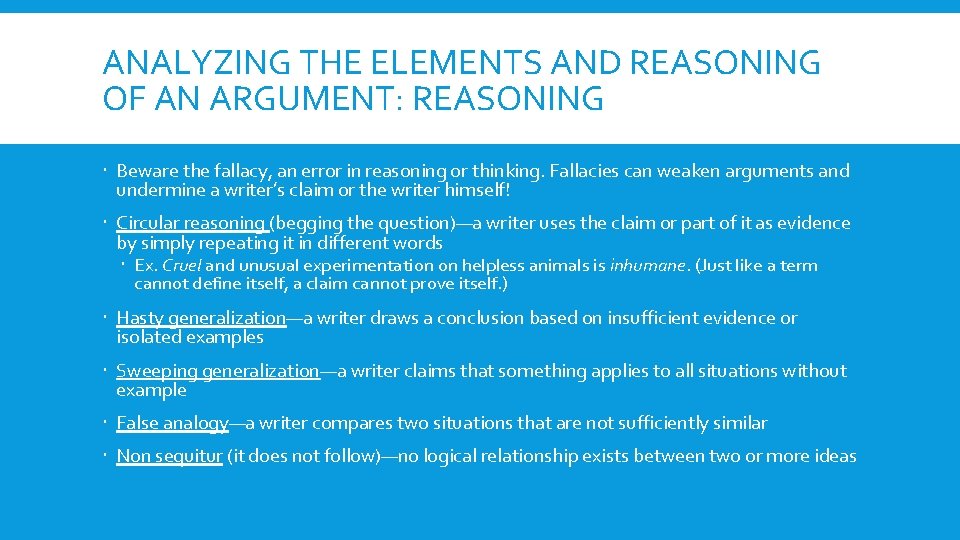 ANALYZING THE ELEMENTS AND REASONING OF AN ARGUMENT: REASONING

Beware the fallacy, an error in reasoning or thinking. Fallacies can weaken arguments and undermine a writer's claim or the writer himself!

Circular reasoning (begging the question)—a writer uses the claim or part of it as evidence by simply repeating it in different words

Ex. Cruel and unusual experimentation on helpless animals is inhumane. (Just like a term cannot define itself, a claim cannot prove itself.)

Hasty generalization—a writer draws a conclusion based on insufficient evidence or isolated examples

Sweeping generalization—a writer claims that something applies to all situations without example

False analogy—a writer compares two situations that are not sufficiently similar

Non sequitur (it does not follow)—no logical relationship exists between two or more ideas